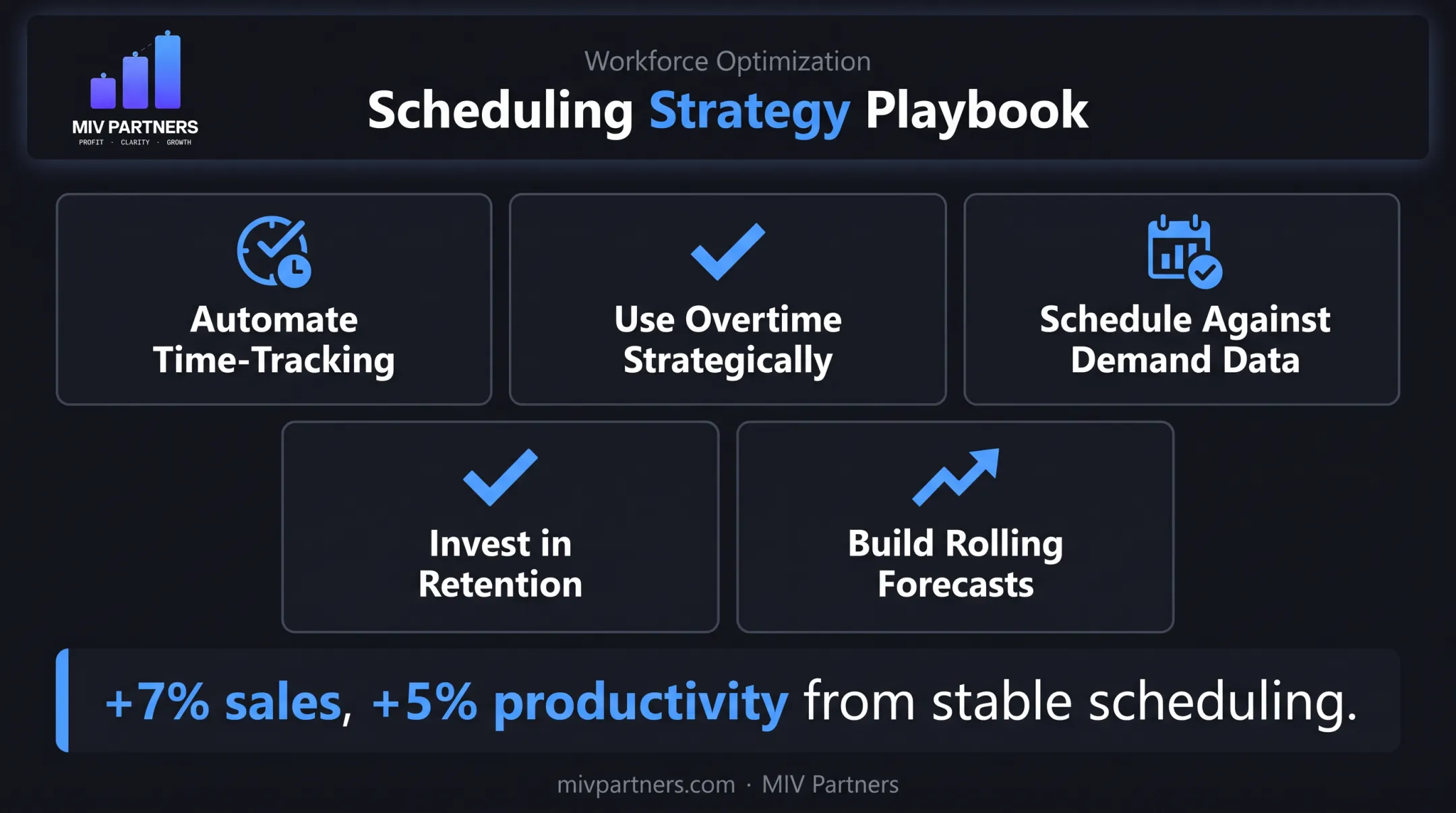 MIV PARTNERS
PROFIT · CLARITY · GROWTH

Workforce Optimization

Scheduling Strategy Playbook

Automate Time-Tracking

Use Overtime Strategically

Schedule Against Demand Data

Invest in Retention

Build Rolling Forecasts

+7% sales, +5% productivity from stable scheduling.

mivpartners.com · MIV Partners